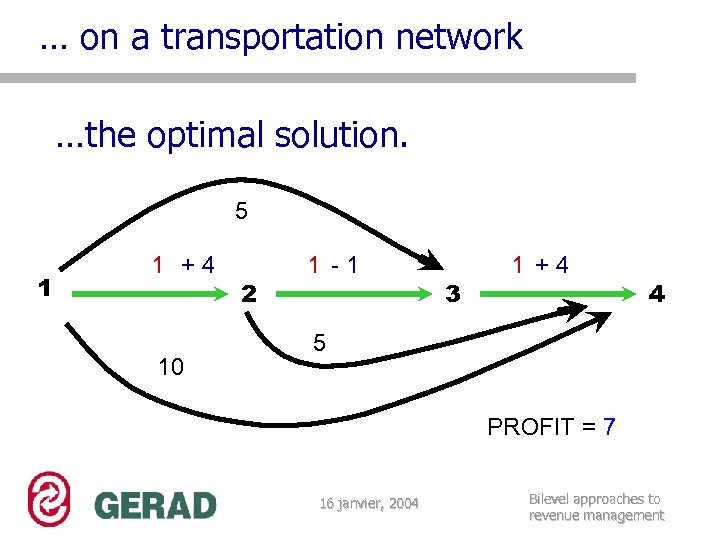 ... on a transportation network

...the optimal solution.

5

1 + 4

1 - 1

1 + 4

1

2

3

4

5

10

PROFIT = 7

GERAD

16 janvier, 2004

Bilevel approaches to revenue management